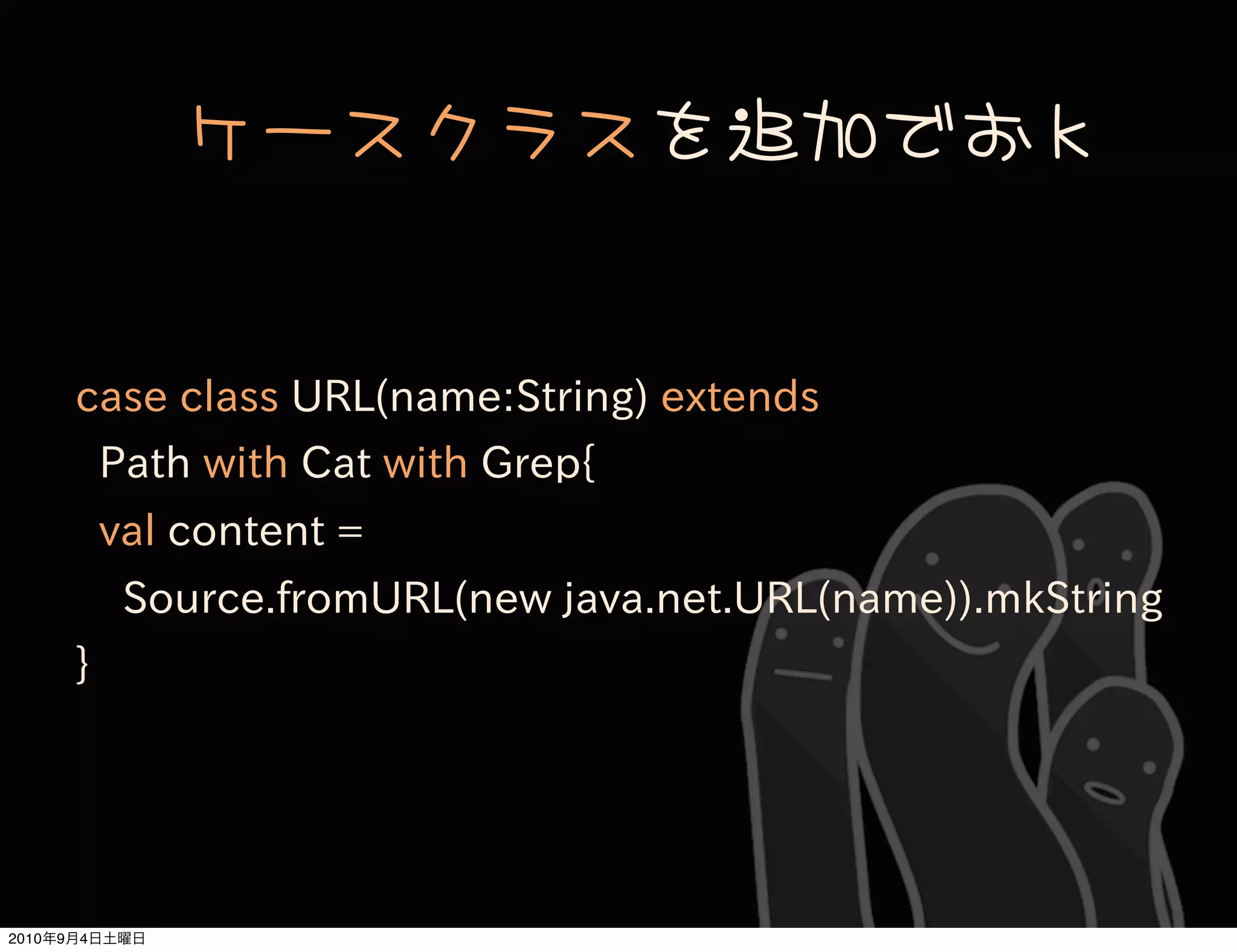 ケースクラスを追加でおk

case class URL(name:String) extends
Path with Cat with Grep{
val content =
Source.fromURL(new java.net.URL(name)).mkString
}

2010年9月4日土曜日